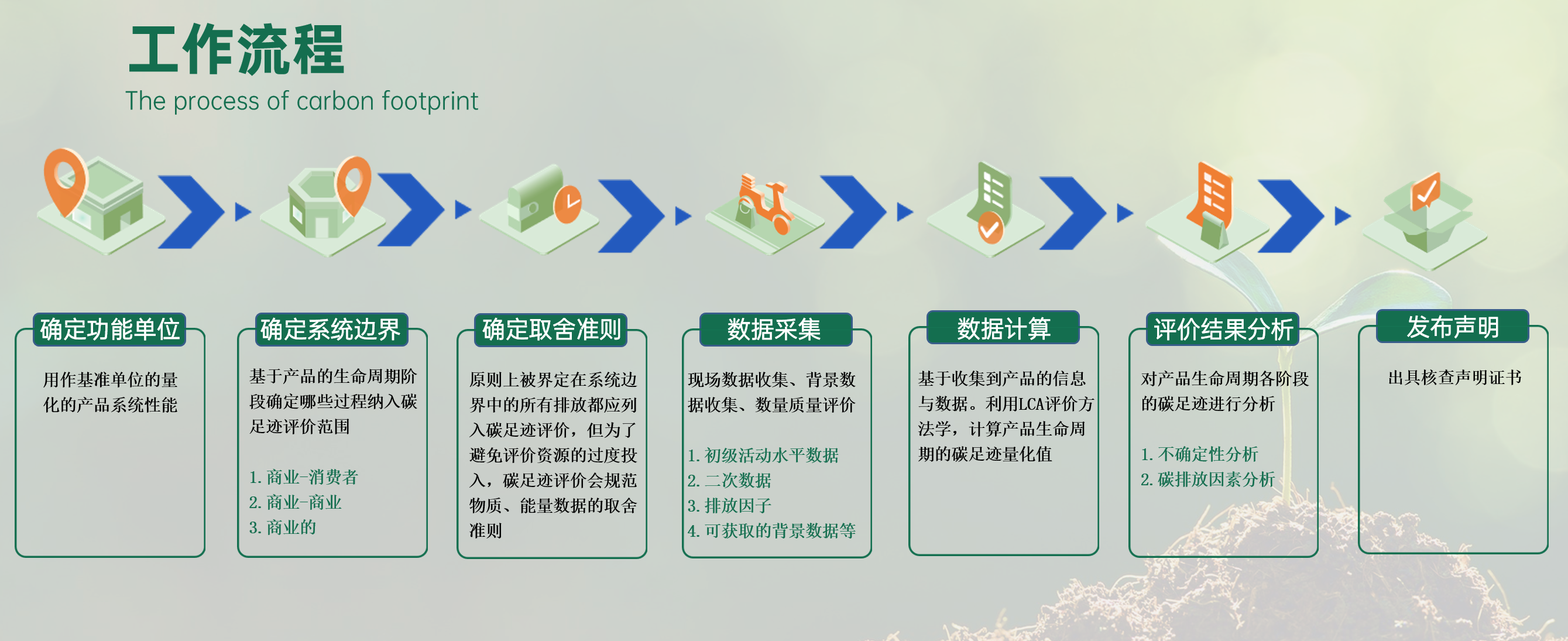 工作流程
The process of carbon footprint

确定功能单位

用作基准单位的量化的产品系统性能

确定系统边界

基于产品的生命周期阶段确定哪些过程纳入碳足迹评价范围

1. 商业-消费者
2. 商业-商业
3. 商业的

确定取舍准则

原则上被界定在系统边界中的所有排放都应列入碳足迹评价，但为了避免评价资源的过度投入，碳足迹评价会规范物质、能量数据的取舍准则

数据采集

现场数据收集、背景数据收集、数量质量评价

1. 初级活动水平数据
2. 二次数据
3. 排放因子
4. 可获取的背景数据等

数据计算

基于收集到产品的信息与数据。利用LCA评价方法学，计算产品生命周期的碳足迹量化值

评价结果分析

对产品生命周期各阶段的碳足迹进行分析

1. 不确定性分析
2. 碳排放因素分析

发布声明

出具核查声明证书